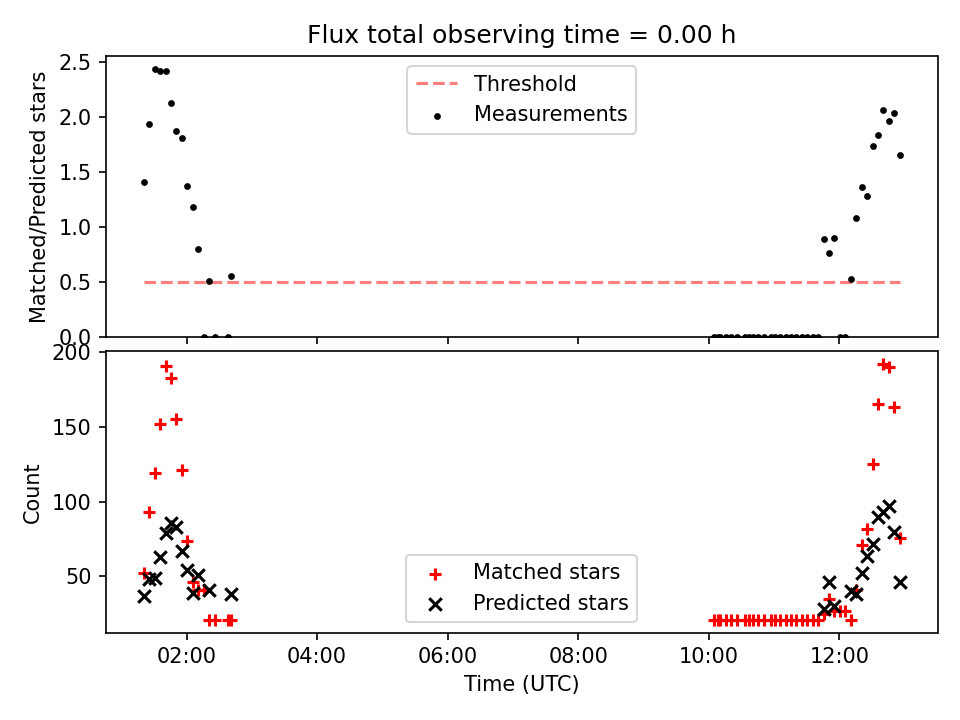 Flux total observing time = 0.00 h

Matched/Predicted stars

2.5
2.0
1.5
1.0
0.5
0.0

Threshold
Measurements

Count

200
150
100
50

Matched stars
Predicted stars

02:00
04:00
06:00
08:00
10:00
12:00

Time (UTC)